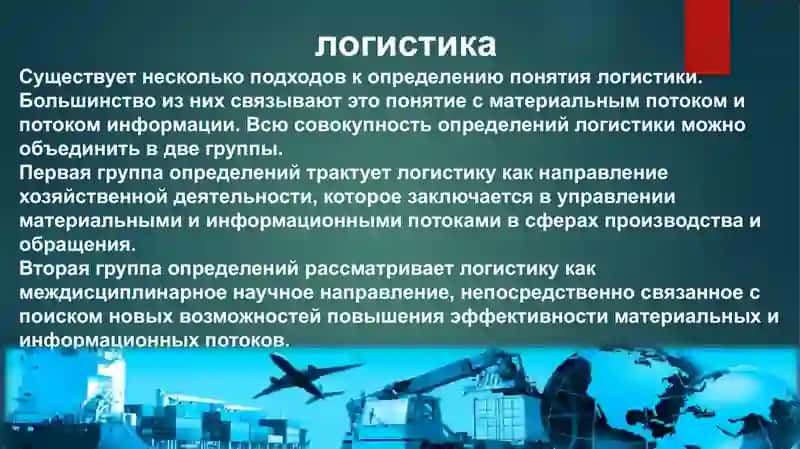 логистика

Существует несколько подходов к определению понятия логистики. Большинство из них связывают это понятие с материальным потоком и потоком информации. Всю совокупность определений логистики можно объединить в две группы.

Первая группа определений трактует логистику как направление хозяйственной деятельности, которое заключается в управлении материальными и информационными потоками в сферах производства и обращения.

Вторая группа определений рассматривает логистику как междисциплинарное научное направление, непосредственно связанное с поиском новых возможностей повышения эффективности материальных и информационных потоков.